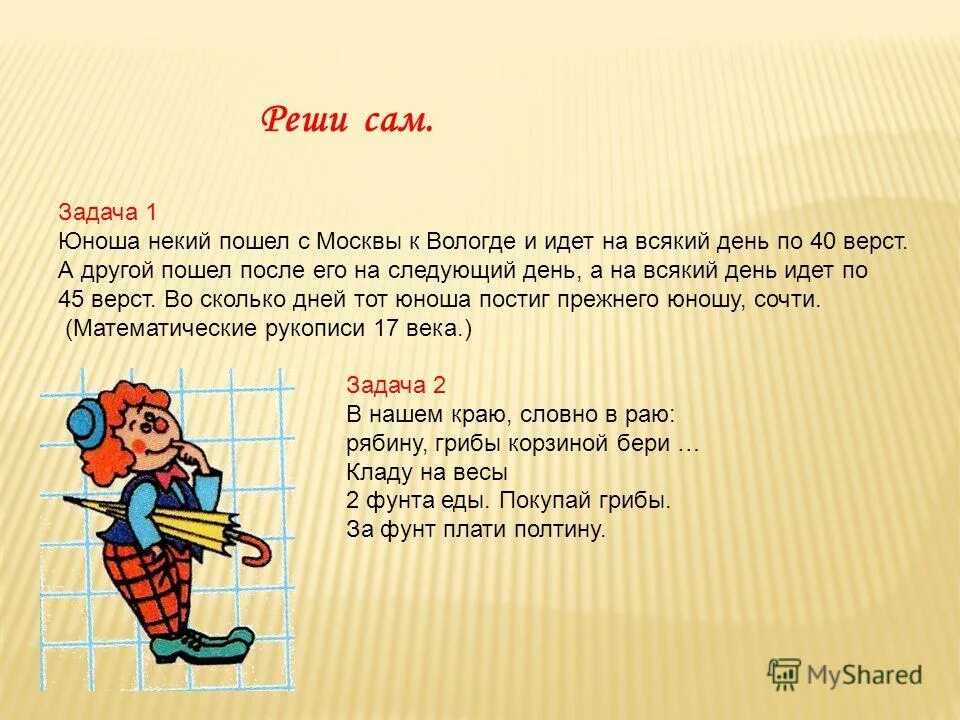 Реши сам.

Задача 1
Юноша некий пошел с Москвы к Вологде и идет на всякий день по 40 верст. А другой пошел после его на следующий день, а на всякий день идет по 45 верст. Во сколько дней тот юноша постиг прежнего юношу, сочти.
(Математические рукописи 17 века.)

Задача 2
В нашем краю, словно в раю:
рябину, грибы корзиной бери …
Кладу на весы
2 фунта еды. Покупай грибы.
За фунт плати полтину.

MyShared